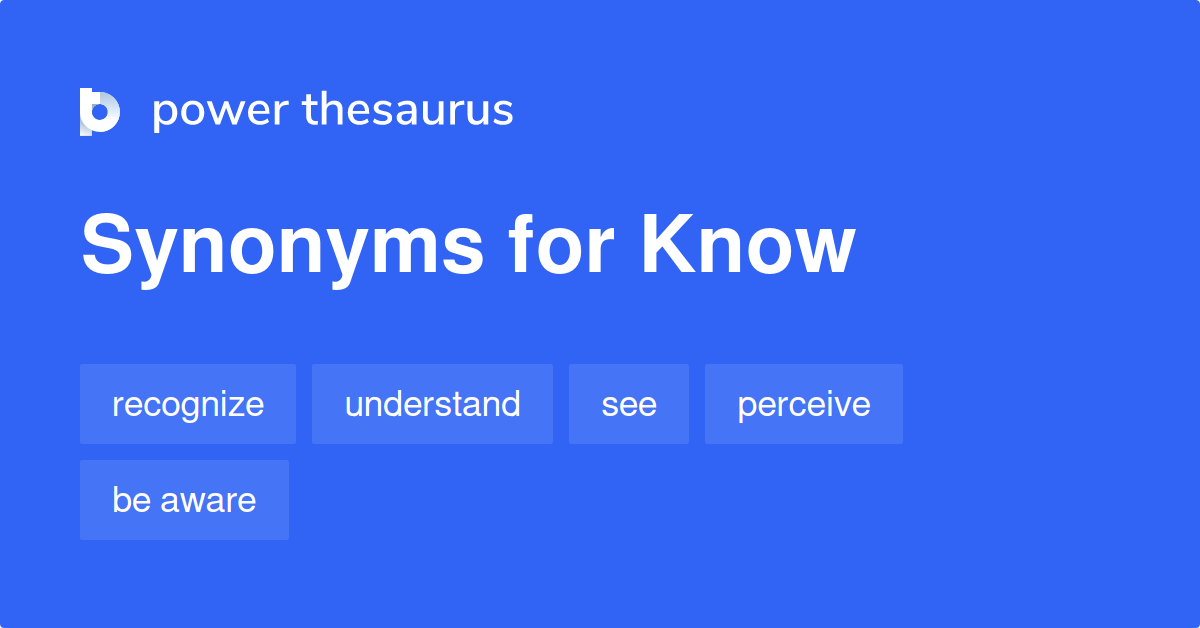 power thesaurus

Synonyms for Know

recognize

understand

see

perceive

be aware